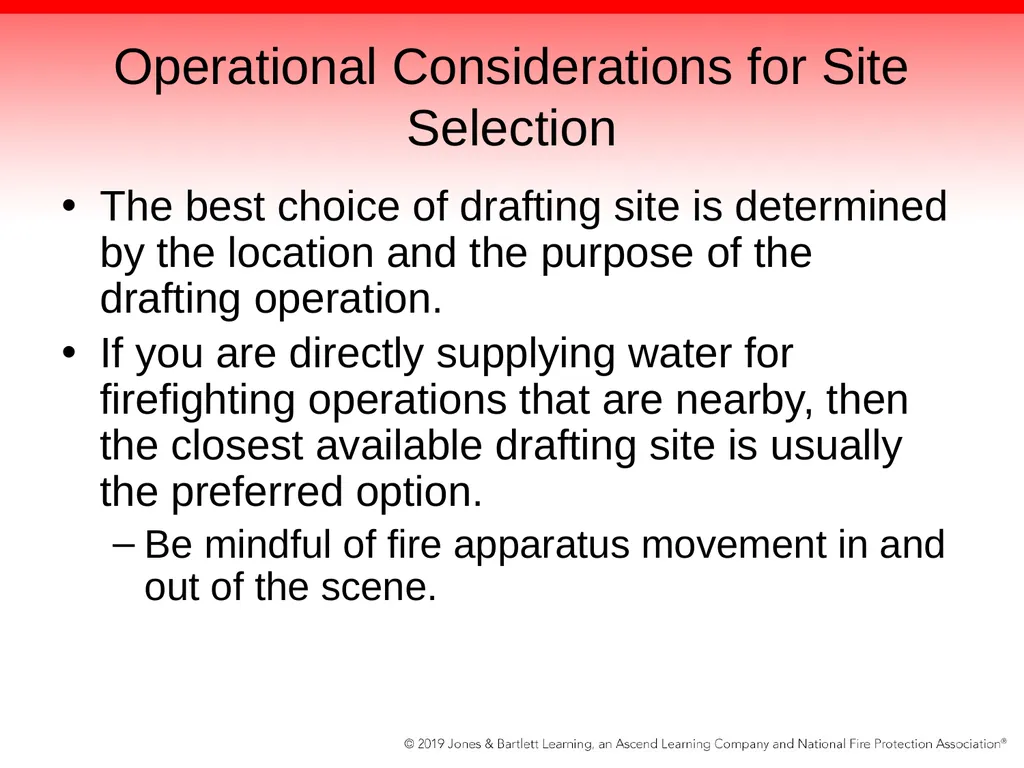 Operational Considerations for Site Selection

• The best choice of drafting site is determined by the location and the purpose of the drafting operation.

• If you are directly supplying water for firefighting operations that are nearby, then the closest available drafting site is usually the preferred option.

– Be mindful of fire apparatus movement in and out of the scene.

© 2019 Jones & Bartlett Learning, an Ascend Learning Company and National Fire Protection Association®